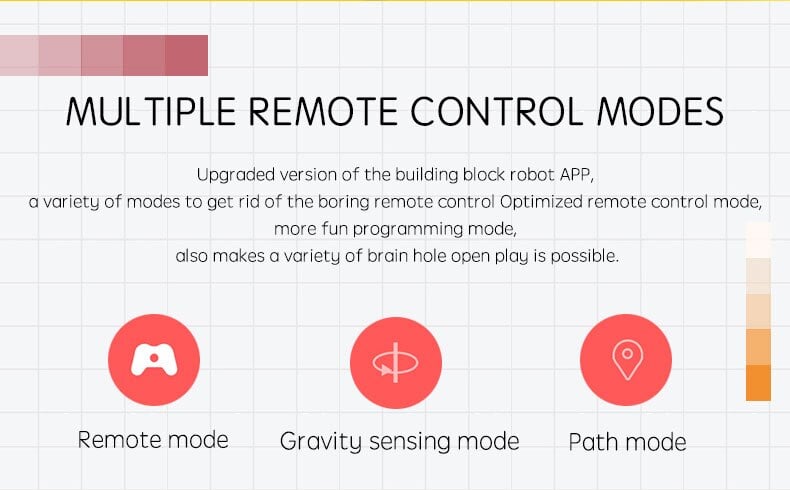 MULTIPLE REMOTE CONTROL MODES

Upgraded version of the building block robot APP,
a variety of modes to get rid of the boring remote control Optimized remote control mode,
more fun programming mode,
also makes a variety of brain hole open play is possible.

Remote mode

Gravity sensing mode

Path mode